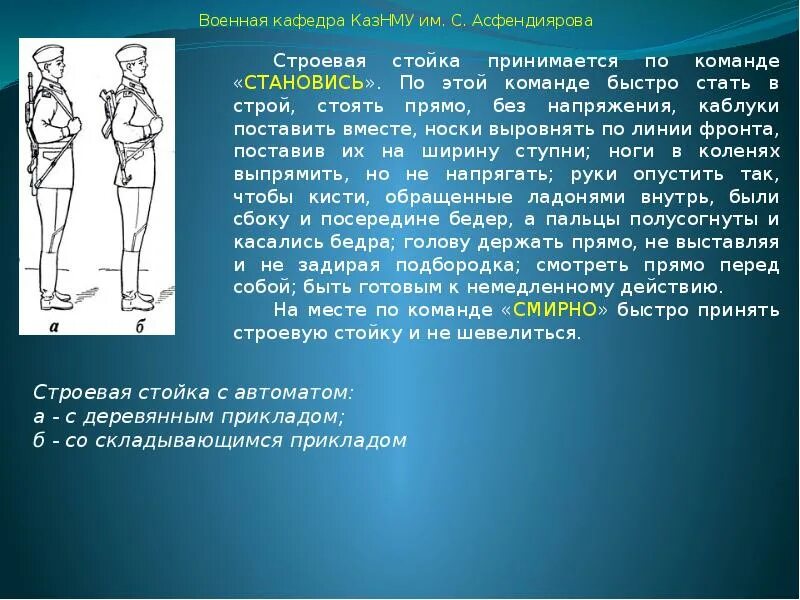 Военная кафедра КазНМУ им. С. Асфендиярова

а

б

Строевая стойка принимается по команде «СТАНОВИСЬ». По этой команде быстро стать в строй, стоять прямо, без напряжения, каблуки поставить вместе, носки выровнять по линии фронта, поставив их на ширину ступни; ноги в коленях выпрямить, но не напрягать; руки опустить так, чтобы кисти, обращенные ладонями внутрь, были сбоку и посередине бедер, а пальцы полусогнуты и касались бедра; голову держать прямо, не выставляя и не задирая подбородка; смотреть прямо перед собой; быть готовым к немедленному действию.

На месте по команде «СМИРНО» быстро принять строевую стойку и не шевелиться.

Строевая стойка с автоматом:
а - с деревянным прикладом;
б - со складывающимся прикладом